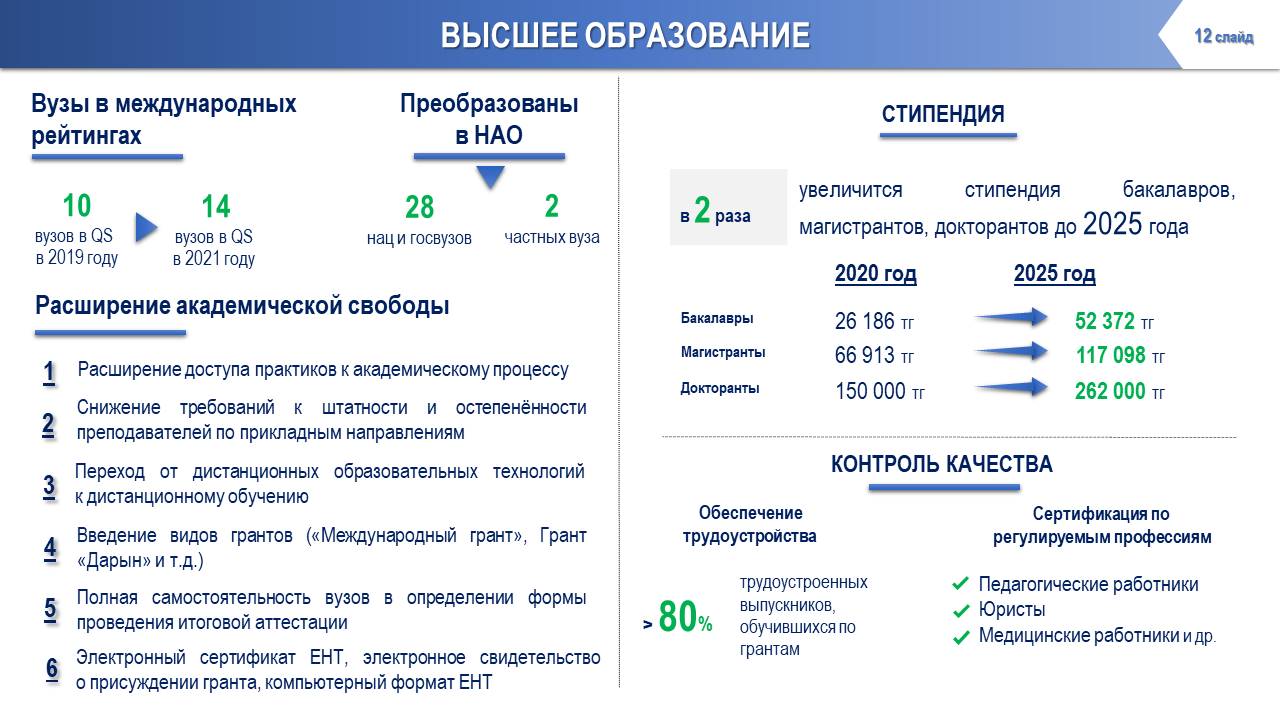 ВЫСШЕЕ ОБРАЗОВАНИЕ

12 слайд

Вузы в международных рейтингах

10
вузов в QS в 2019 году

14
вузов в QS в 2021 году

Преобразованы в НАО

28
нац и госвузов

2
частных вуза

Расширение академической свободы

1 Расширение доступа практиков к академическому процессу

2 Снижение требований к штатности и остепенённости преподавателей по прикладным направлениям

3 Переход от дистанционных образовательных технологий к дистанционному обучению

4 Введение видов грантов («Международный грант», Грант «Дарын» и т.д.)

5 Полная самостоятельность вузов в определении формы проведения итоговой аттестации

6 Электронный сертификат ЕНТ, электронное свидетельство о присуждении гранта, компьютерный формат ЕНТ

СТИПЕНДИЯ

в 2 раза

увеличится стипендия бакалавров, магистрантов, докторантов до 2025 года

| | 2020 год | 2025 год |
|---|---|---|
| Бакалавры | 26 186 тг | 52 372 тг |
| Магистранты | 66 913 тг | 117 098 тг |
| Докторанты | 150 000 тг | 262 000 тг |

КОНТРОЛЬ КАЧЕСТВА

Обеспечение трудоустройства

> 80%

трудоустроенных выпускников, обучившихся по грантам

Сертификация по регулируемым профессиям

Педагогические работники
Юристы
Медицинские работники и др.